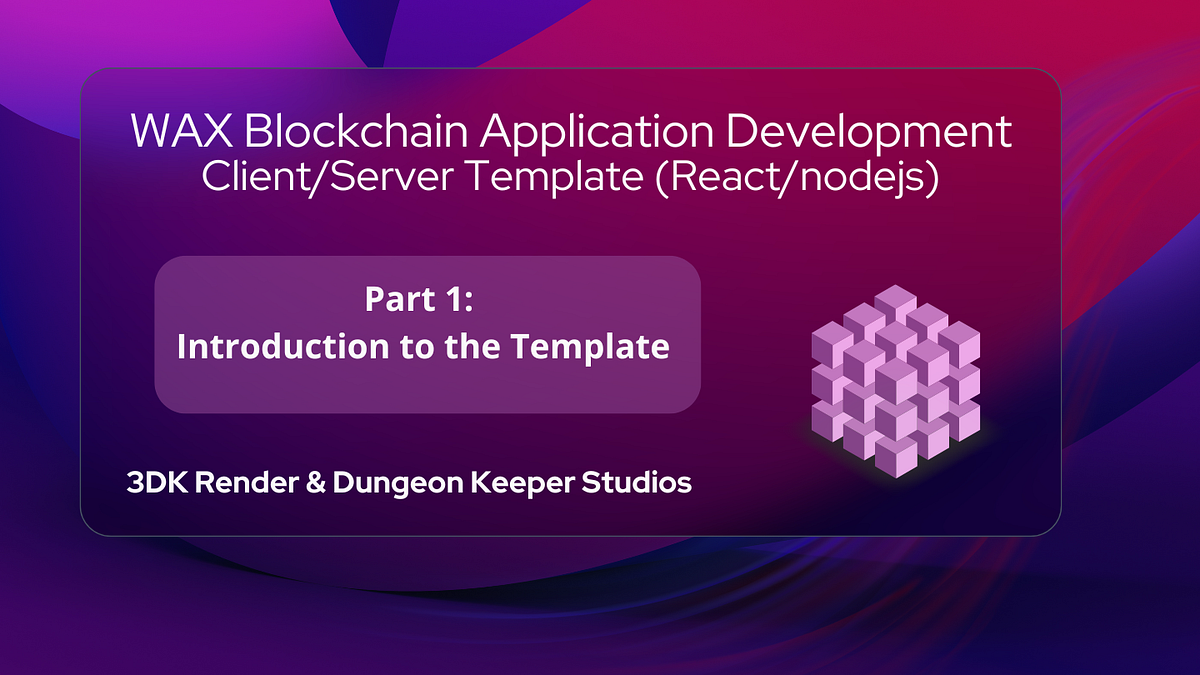 WAX Blockchain Application Development
Client/Server Template (React/nodejs)

Part 1:
Introduction to the Template

3DK Render & Dungeon Keeper Studios